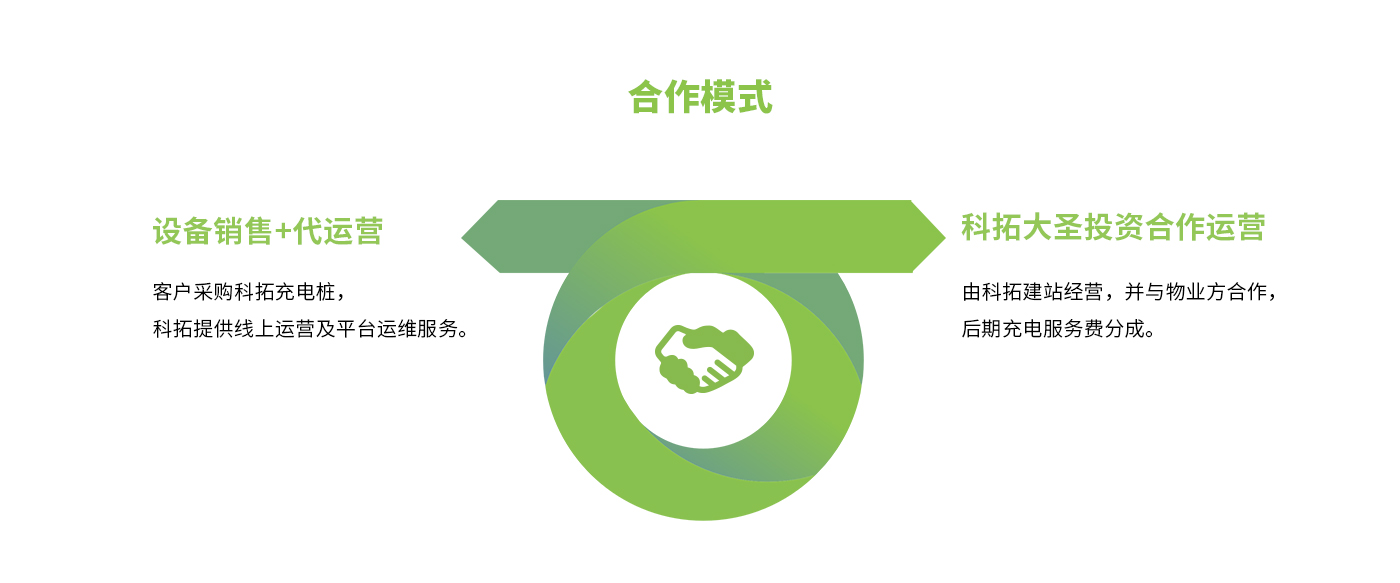 合作模式

设备销售+代运营

客户采购科拓充电桩，
科拓提供线上运营及平台运维服务。

科拓大圣投资合作运营

由科拓建站经营，并与物业方合作，
后期充电服务费分成。